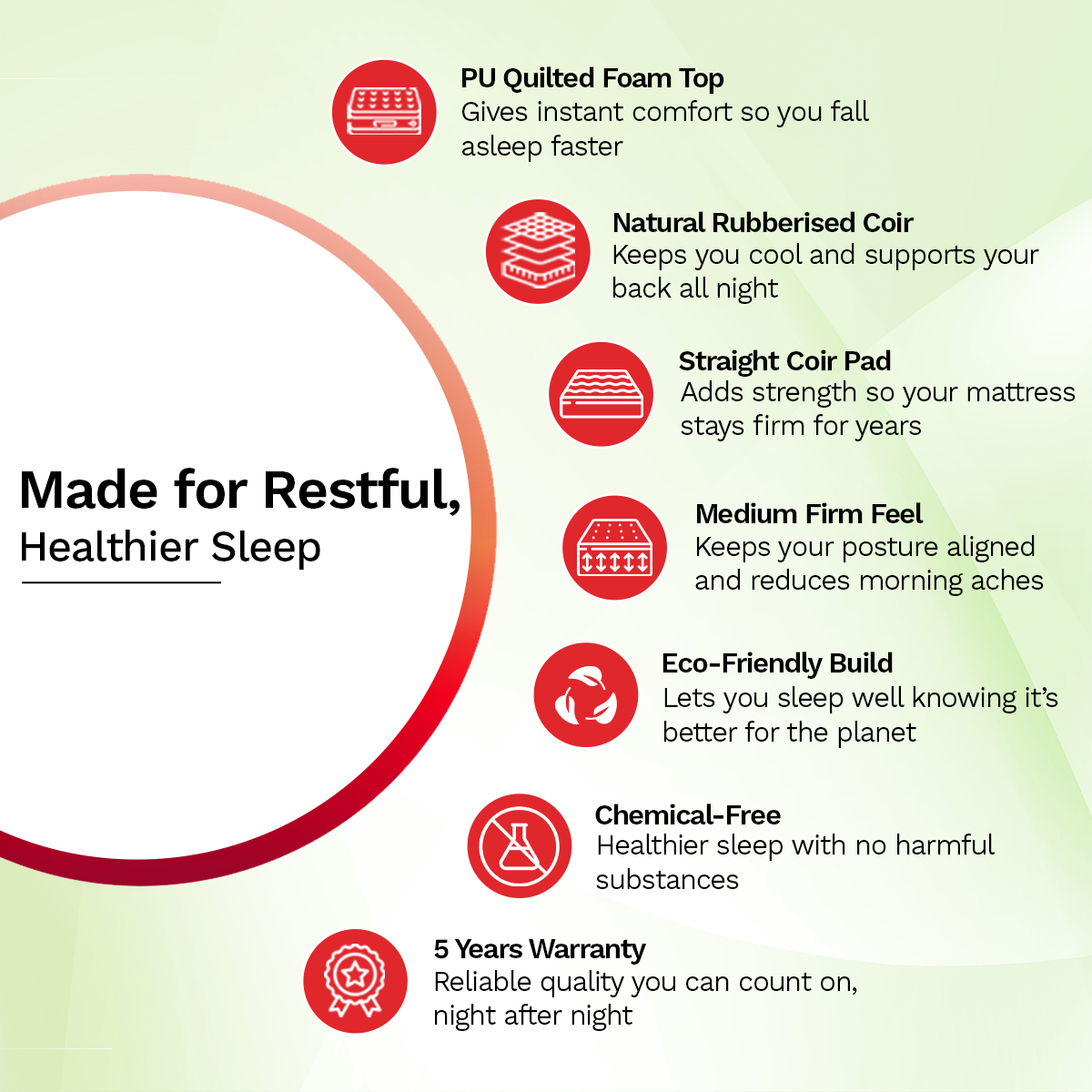 Made for Restful,
Healthier Sleep

PU Quilted Foam Top
Gives instant comfort so you fall asleep faster

Natural Rubberised Coir
Keeps you cool and supports your back all night

Straight Coir Pad
Adds strength so your mattress stays firm for years

Medium Firm Feel
Keeps your posture aligned and reduces morning aches

Eco-Friendly Build
Lets you sleep well knowing it's better for the planet

Chemical-Free
Healthier sleep with no harmful substances

5 Years Warranty
Reliable quality you can count on, night after night